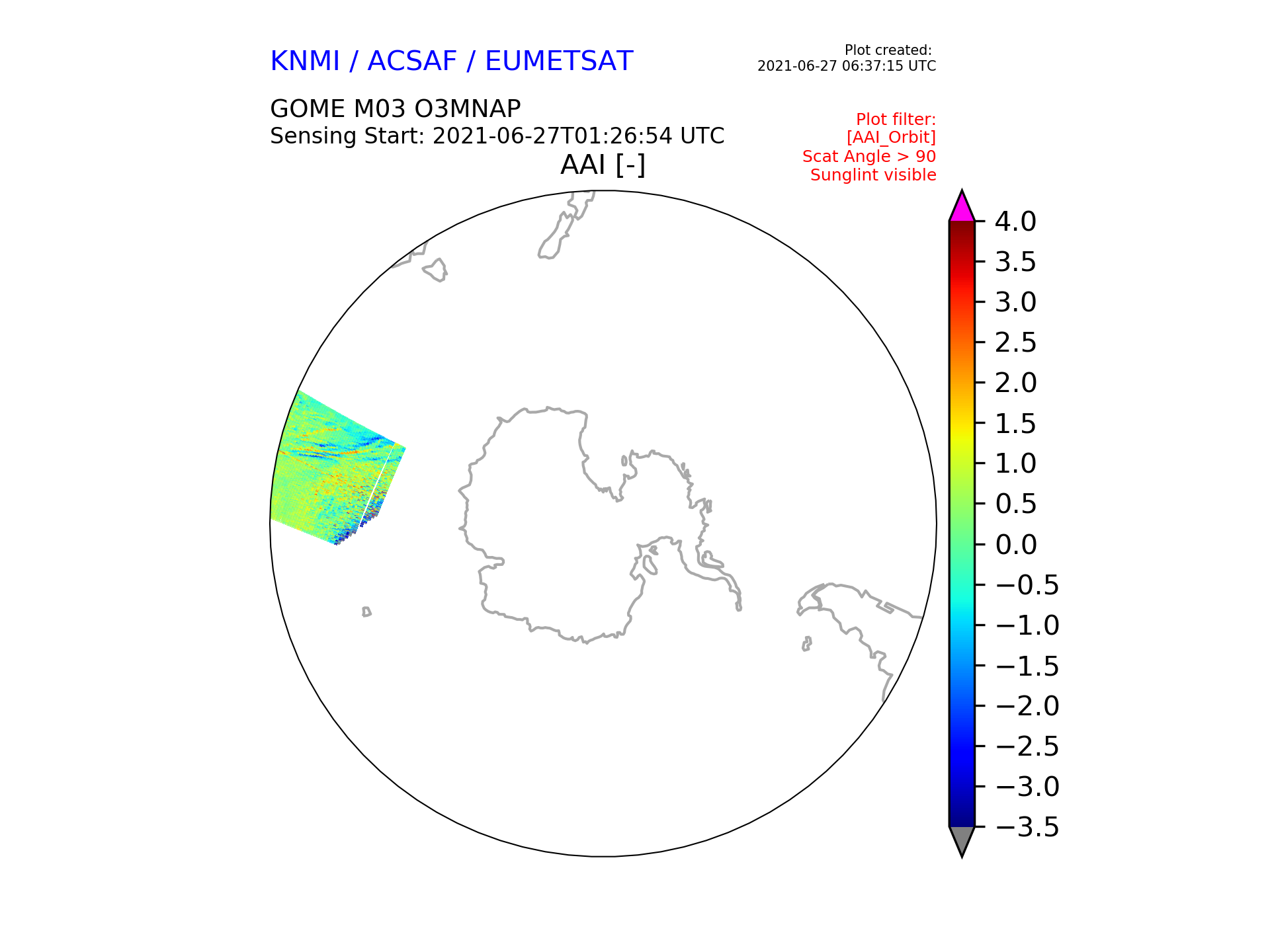 KNMI / ACSAF / EUMETSAT

Plot created:
2021-06-27 06:37:15 UTC

GOME M03 O3MNAP
Sensing Start: 2021-06-27T01:26:54 UTC

Plot filter:
[AAI_Orbit]
Scat Angle > 90
Sunglint visible

AAI [-]

4.0
3.5
3.0
2.5
2.0
1.5
1.0
0.5
0.0
−0.5
−1.0
−1.5
−2.0
−2.5
−3.0
−3.5